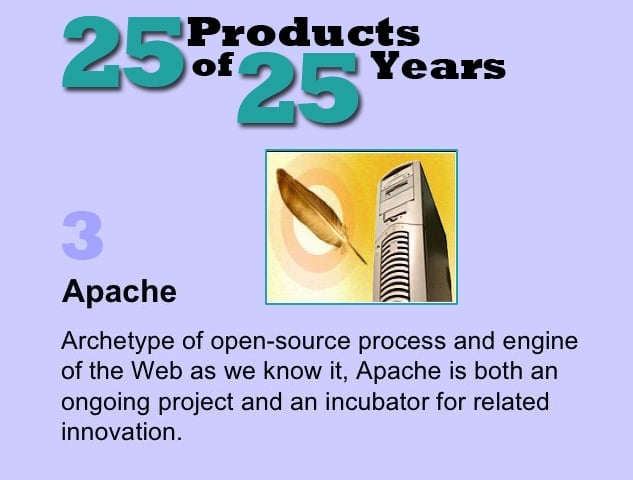 25 Products of 25 Years

3

Apache

Archetype of open-source process and engine of the Web as we know it, Apache is both an ongoing project and an incubator for related innovation.